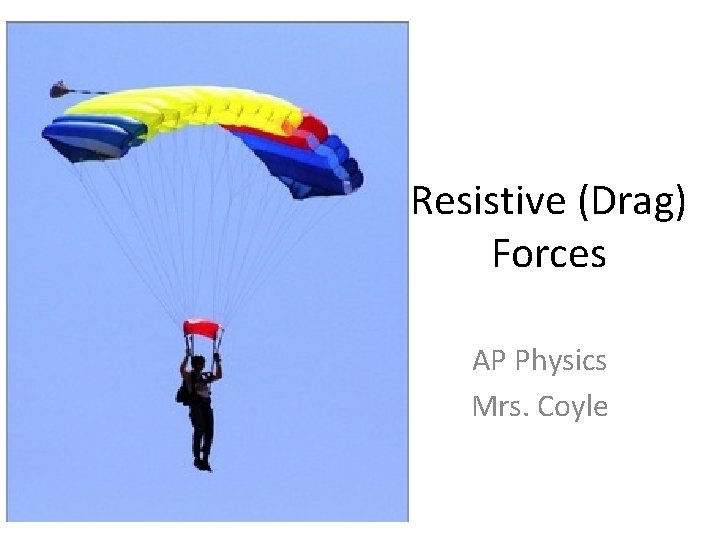 Resistive (Drag) Forces

AP Physics
Mrs. Coyle